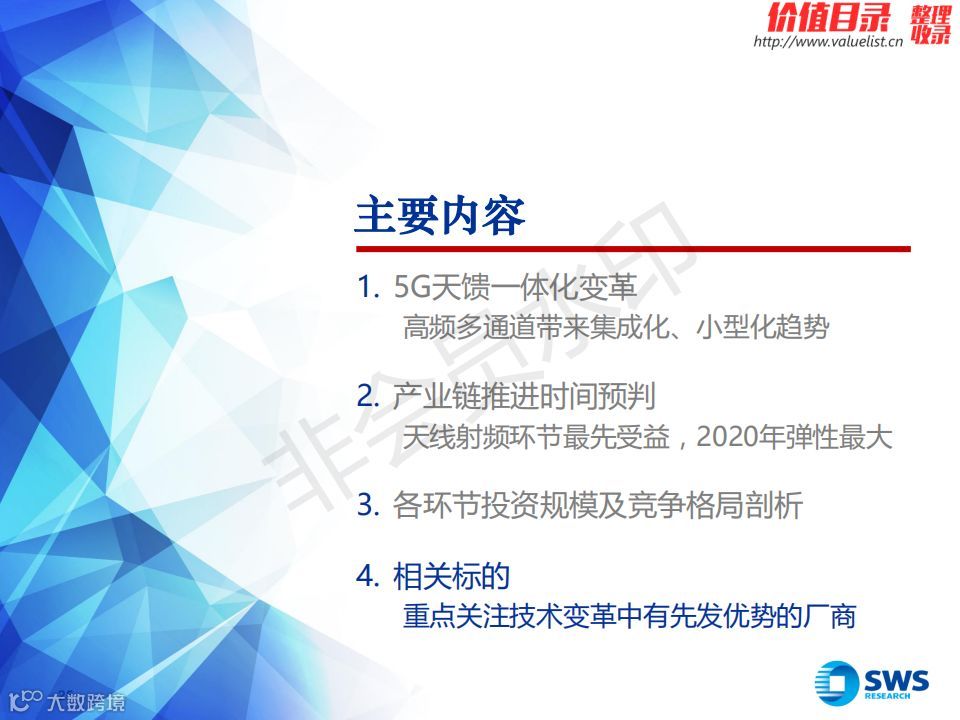 价值目录 整理收录
http://www.valuelist.cn

主要内容

1. 5G天馈一体化变革
高频多通道带来集成化、小型化趋势

2. 产业链推进时间预判
天线射频环节最先受益，2020年弹性最大

3. 各环节投资规模及竞争格局剖析

4. 相关标的
重点关注技术变革中有先发优势的厂商

非会员水印

大数跨境

SWS RESEARCH